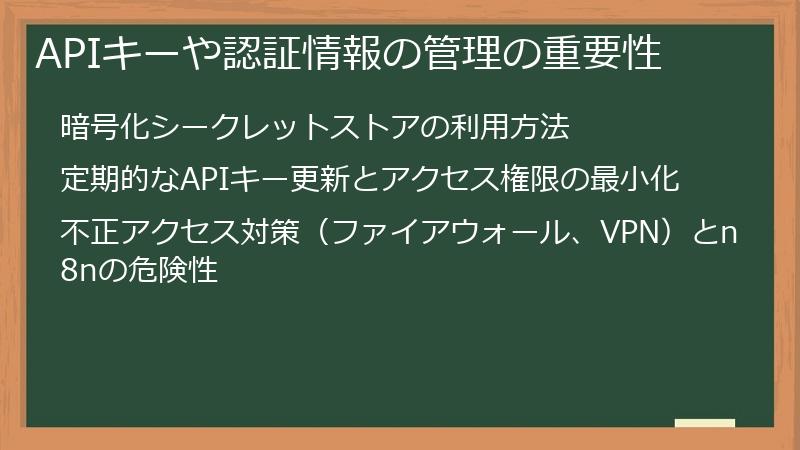 APIキーや認証情報の管理の重要性

暗号化シークレットストアの利用方法

定期的なAPIキー更新とアクセス権限の最小化

不正アクセス対策（ファイアウォール、VPN）とn8nの危険性